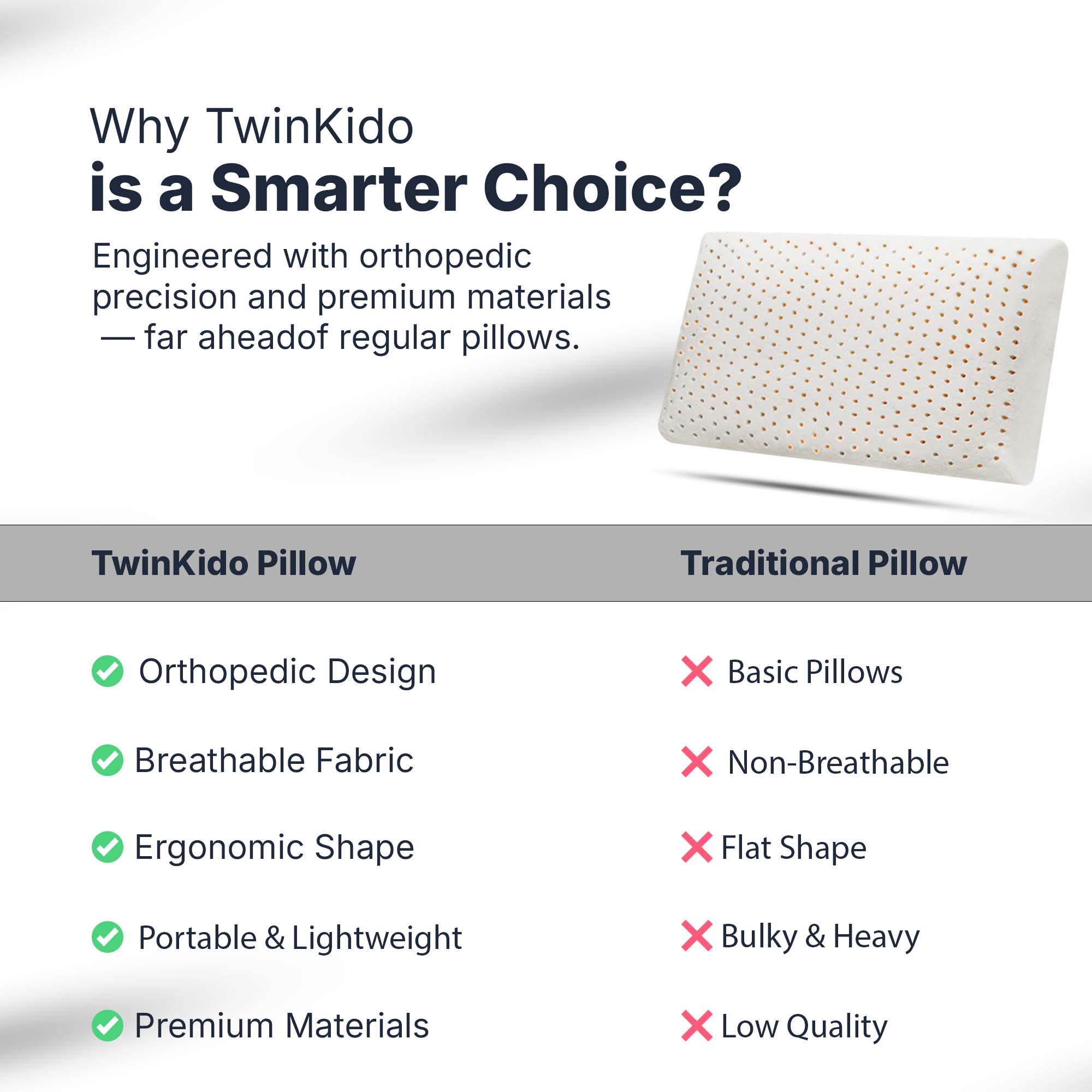 Why TwinKido
is a Smarter Choice?

Engineered with orthopedic precision and premium materials — far aheadof regular pillows.

| TwinKido Pillow | Traditional Pillow |
|---|---|
| Orthopedic Design | Basic Pillows |
| Breathable Fabric | Non-Breathable |
| Ergonomic Shape | Flat Shape |
| Portable & Lightweight | Bulky & Heavy |
| Premium Materials | Low Quality |